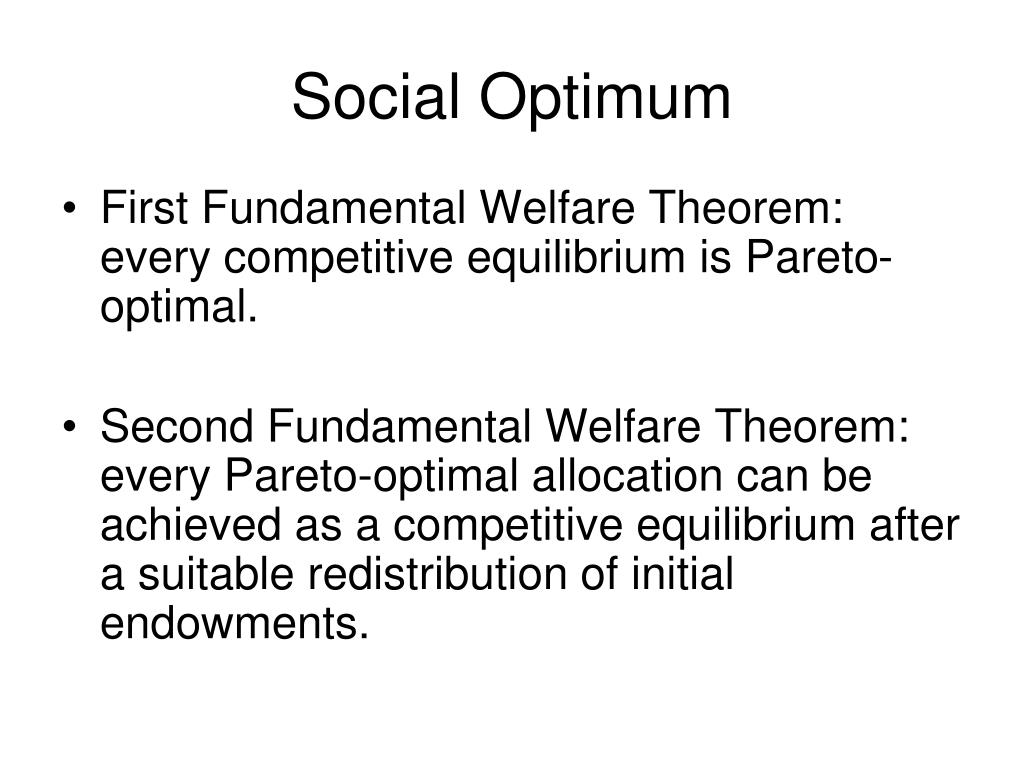 Social Optimum

• First Fundamental Welfare Theorem: every competitive equilibrium is Pareto-optimal.

• Second Fundamental Welfare Theorem: every Pareto-optimal allocation can be achieved as a competitive equilibrium after a suitable redistribution of initial endowments.